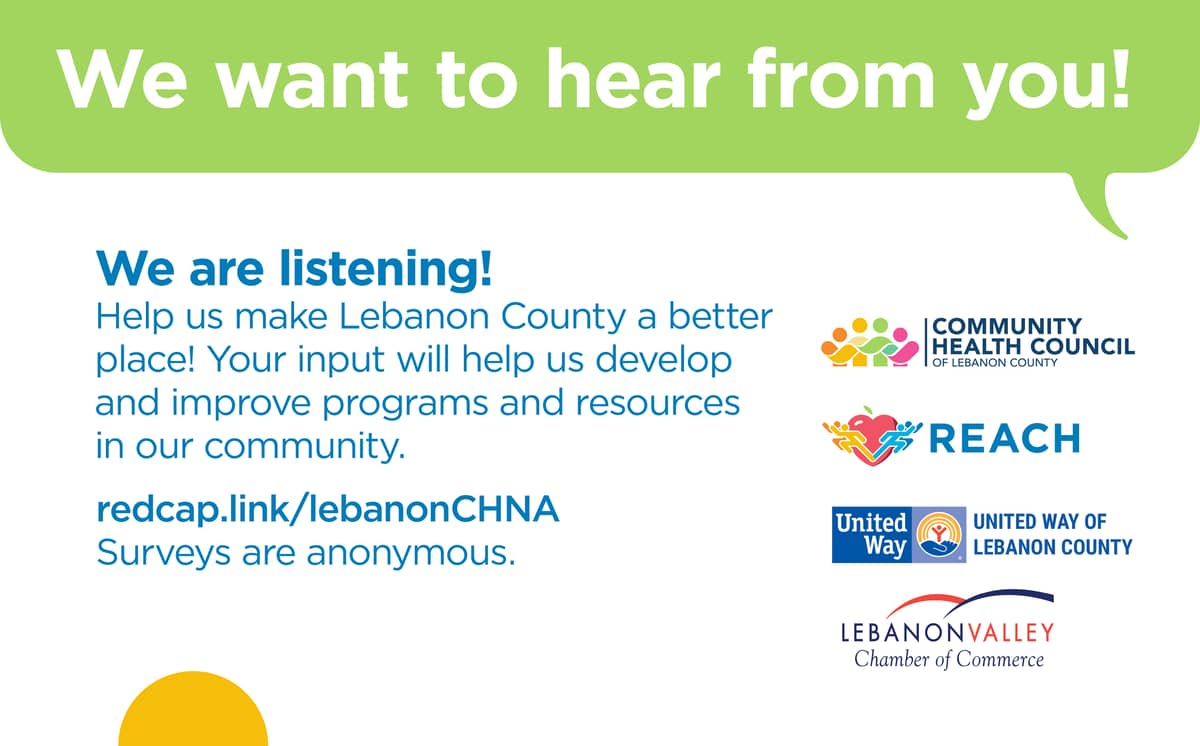 We want to hear from you!

We are listening!
Help us make Lebanon County a better place! Your input will help us develop and improve programs and resources in our community.

redcap.link/lebanonCHNA
Surveys are anonymous.

COMMUNITY HEALTH COUNCIL OF LEBANON COUNTY

REACH

United Way

UNITED WAY OF LEBANON COUNTY

LEBANON VALLEY
Chamber of Commerce